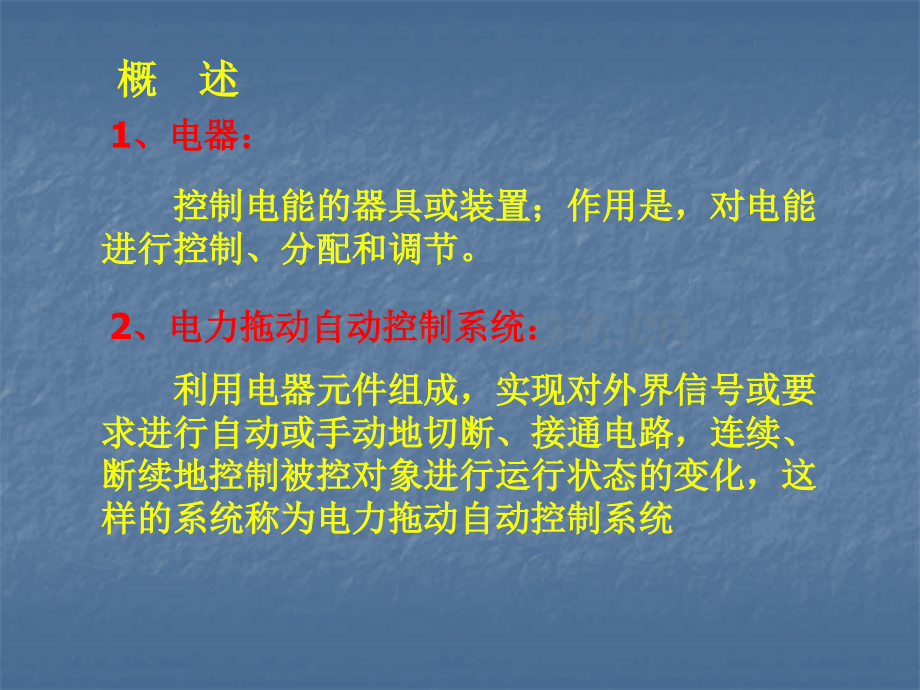 概　述

1、电器：

控制电能的器具或装置；作用是，对电能进行控制、分配和调节。

2、电力拖动自动控制系统：

利用电器元件组成，实现对外界信号或要求进行自动或手动地切断、接通电路，连续、断续地控制被控对象进行运行状态的变化，这样的系统称为电力拖动自动控制系统